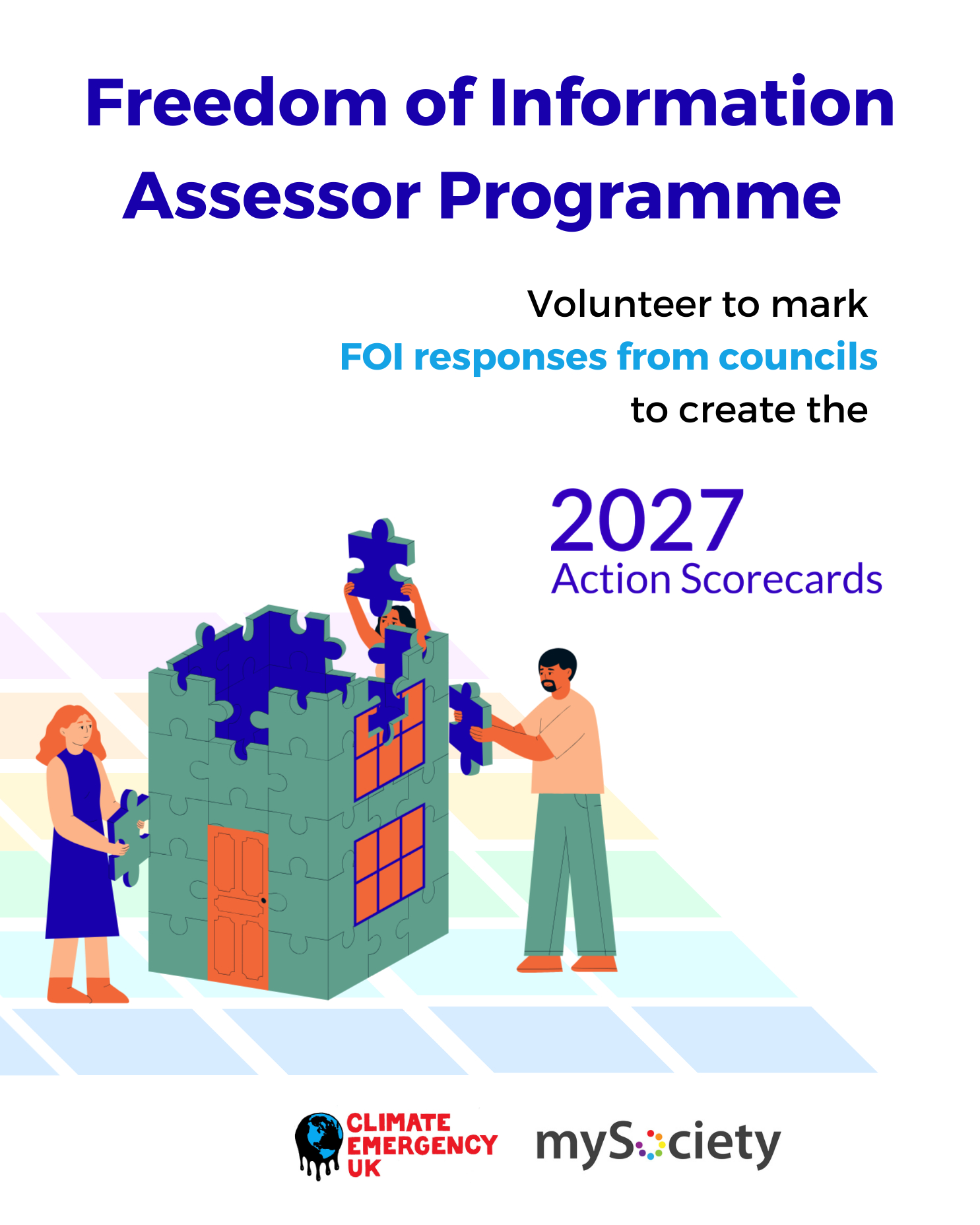 Freedom of Information Assessor Programme

Volunteer to mark FOI responses from councils to create the

2027 Action Scorecards

CLIMATE EMERGENCY UK

mySociety